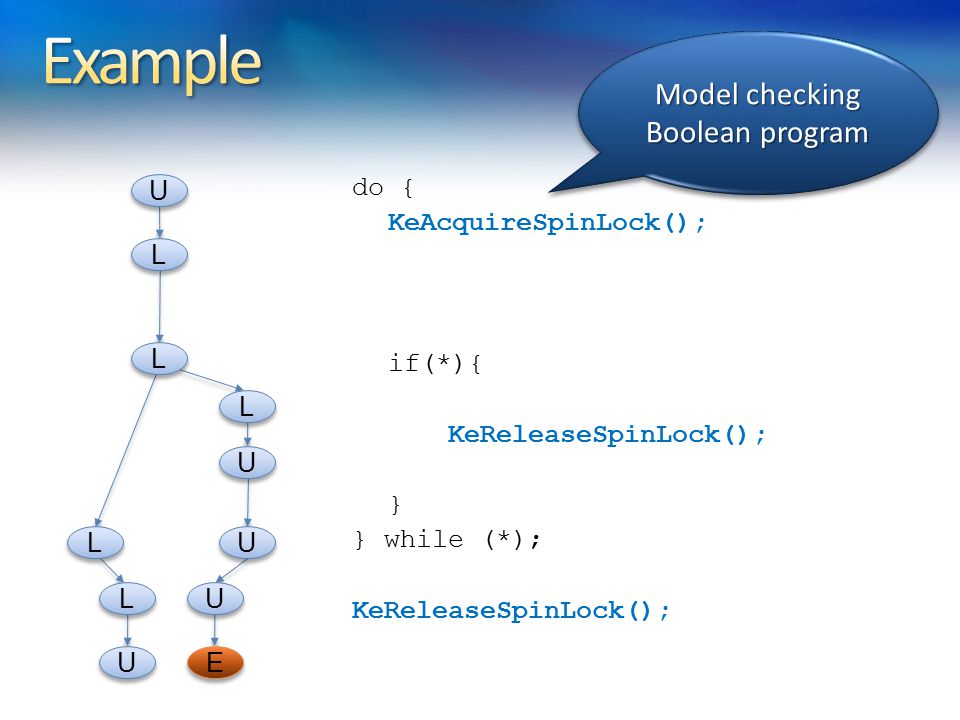 Example

Model checking Boolean program

U
L
L
L
U
L
U
L
U
U
E

do {
  KeAcquireSpinLock();

  if(*){

     KeReleaseSpinLock();

  }
} while (*);

KeReleaseSpinLock();